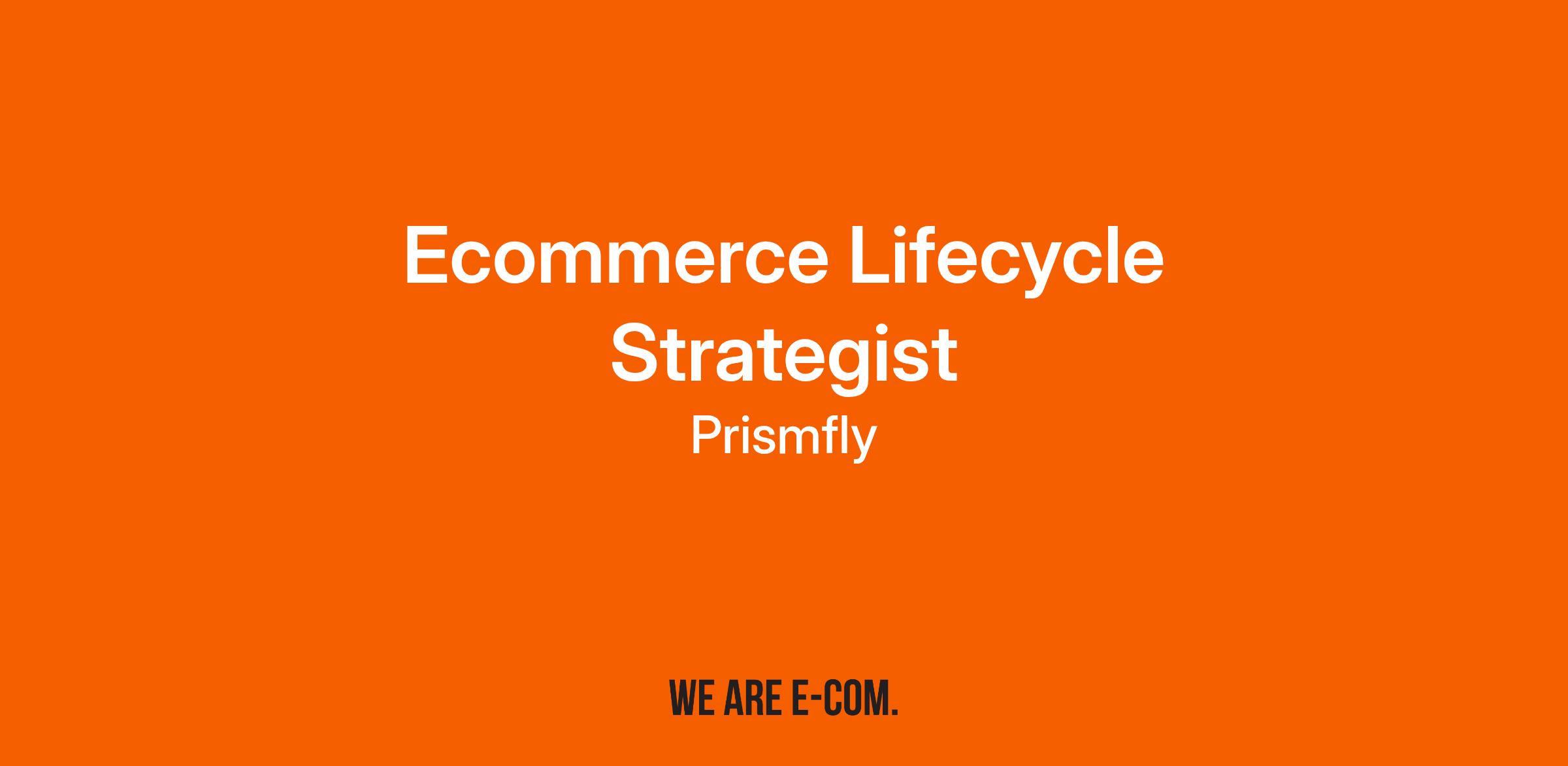 Ecommerce Lifecycle Strategist
Prismfly

WE ARE E-COM.